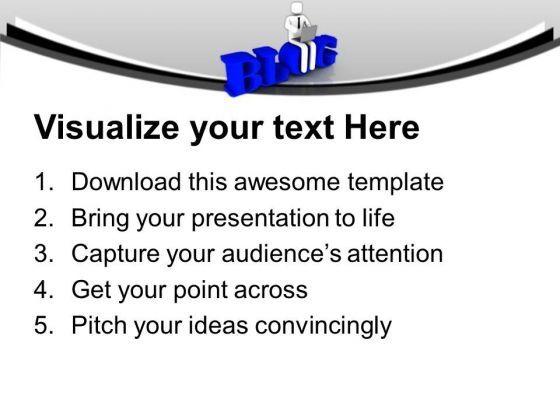 BLOG

Visualize your text Here

1. Download this awesome template
2. Bring your presentation to life
3. Capture your audience's attention
4. Get your point across
5. Pitch your ideas convincingly